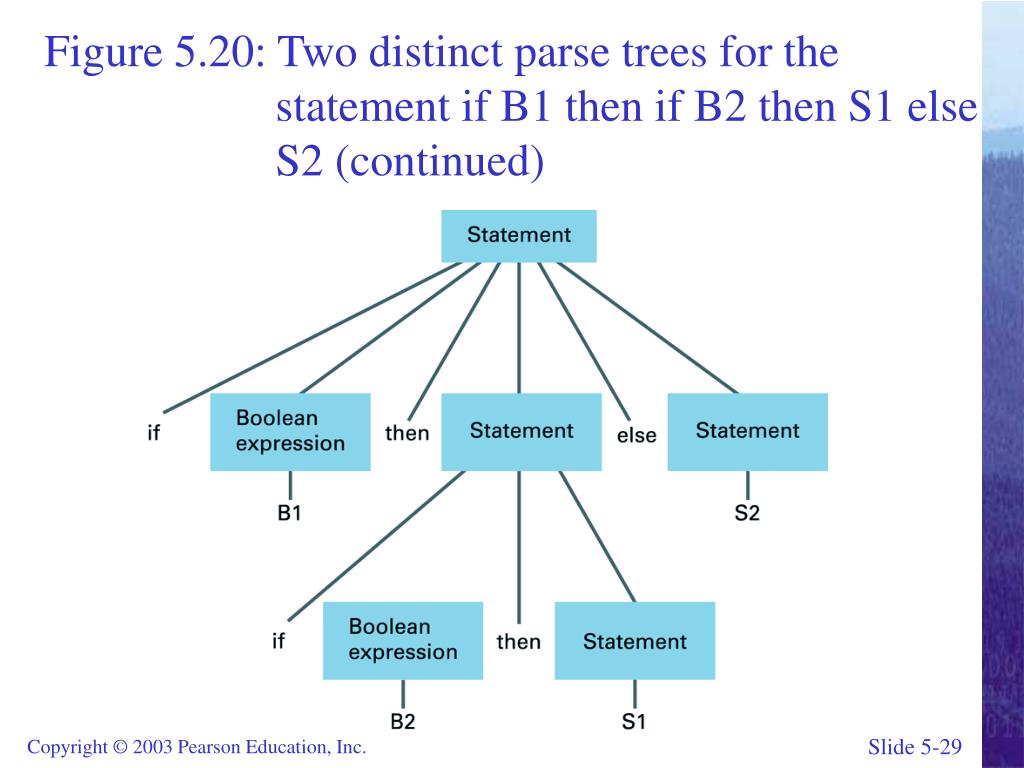 Figure 5.20: Two distinct parse trees for the statement if B1 then if B2 then S1 else S2 (continued)

Statement

if

Boolean expression

then

Statement

else

Statement

B1

S2

if

Boolean expression

then

Statement

B2

S1

Copyright © 2003 Pearson Education, Inc.

Slide 5-29